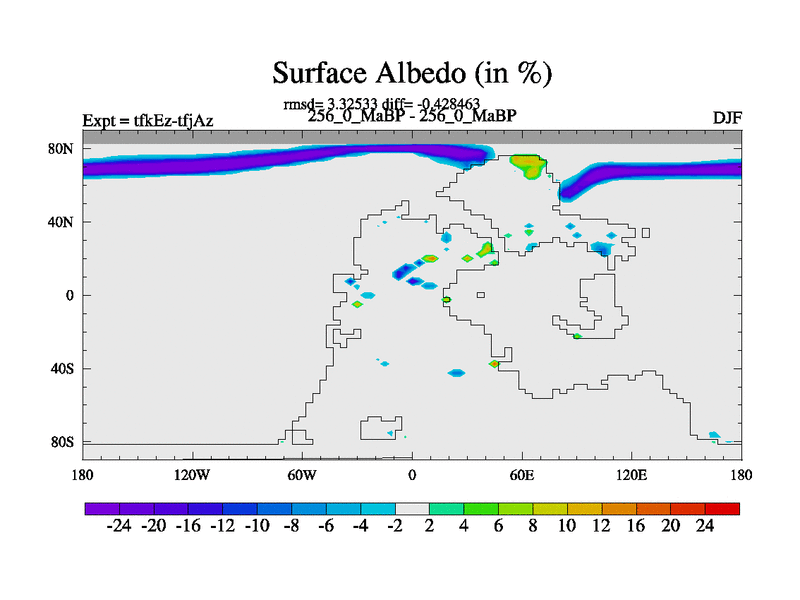 Surface Albedo (in %)

rmsd= 3.32533 diff= -0.428463
Expt = tfkEz-tfjAz
256_0_MaBP - 256_0_MaBP
DJF

80N
40N
0
40S
80S

180
120W
60W
0
60E
120E
180

-24 -20 -16 -12 -10 -8 -6 -4 -2 2 4 6 8 10 12 16 20 24